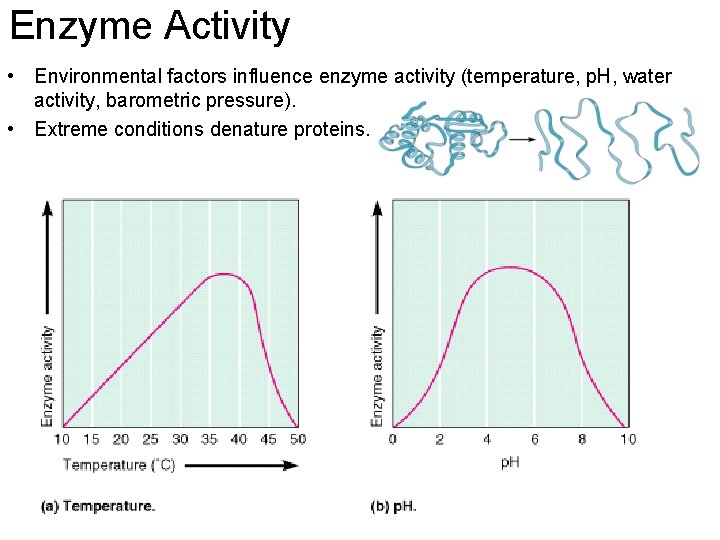 Enzyme Activity

• Environmental factors influence enzyme activity (temperature, pH, water activity, barometric pressure).
• Extreme conditions denature proteins.

Enzyme activity

10 15 20 25 30 35 40 45 50

Temperature (°C)

(a) Temperature.

Enzyme activity

0 2 4 6 8 10

pH

(b) pH.